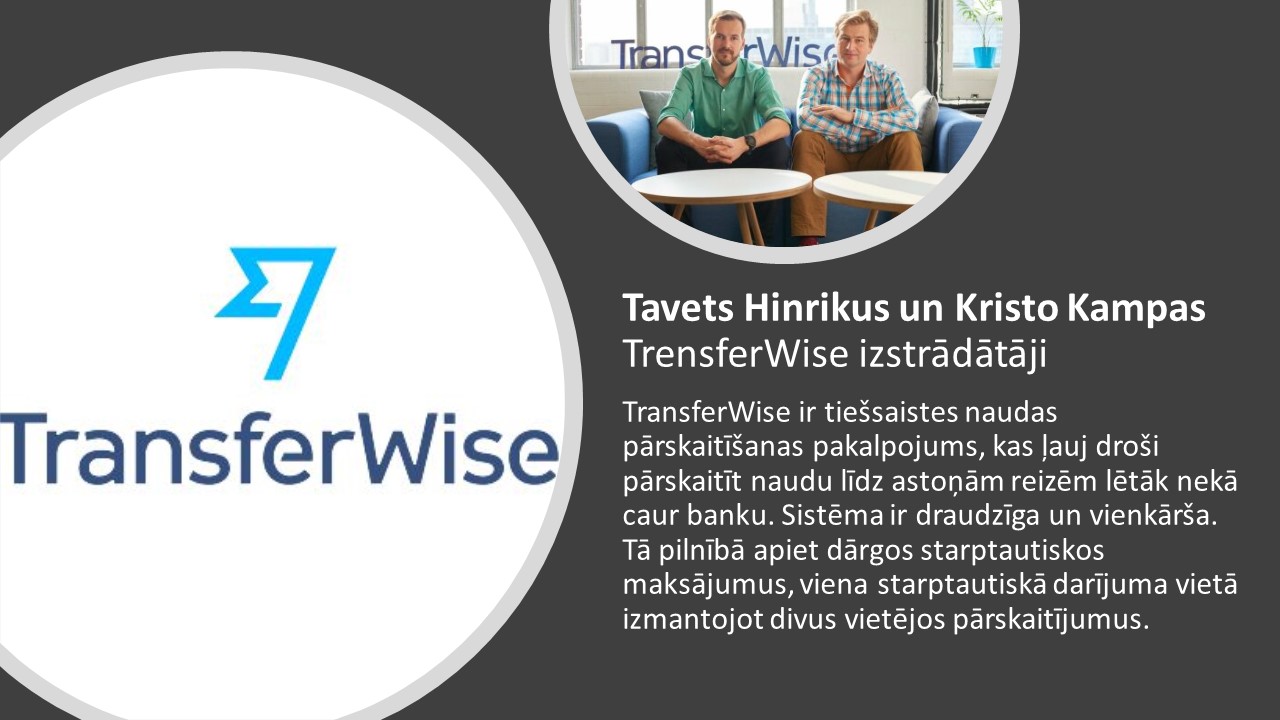 TransferWise

TransferWise

Tavets Hinrikus un Kristo Kampas
TrensferWise izstrādātāji

TransferWise ir tiešsaistes naudas pārskaitīšanas pakalpojums, kas ļauj droši pārskaitīt naudu līdz astoņām reizēm lētāk nekā caur banku. Sistēma ir draudzīga un vienkārša. Tā pilnībā apiet dārgos starptautiskos maksājumus, viena starptautiskā darījuma vietā izmantojot divus vietējos pārskaitījumus.